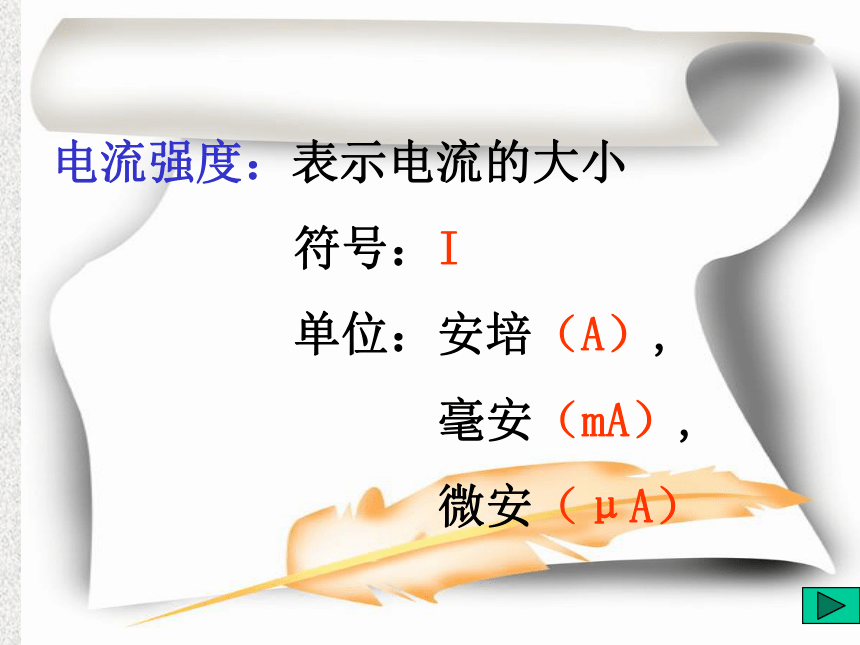 电流强度：表示电流的大小

符号：I

单位：安培（A），

毫安（mA），

微安（μA）